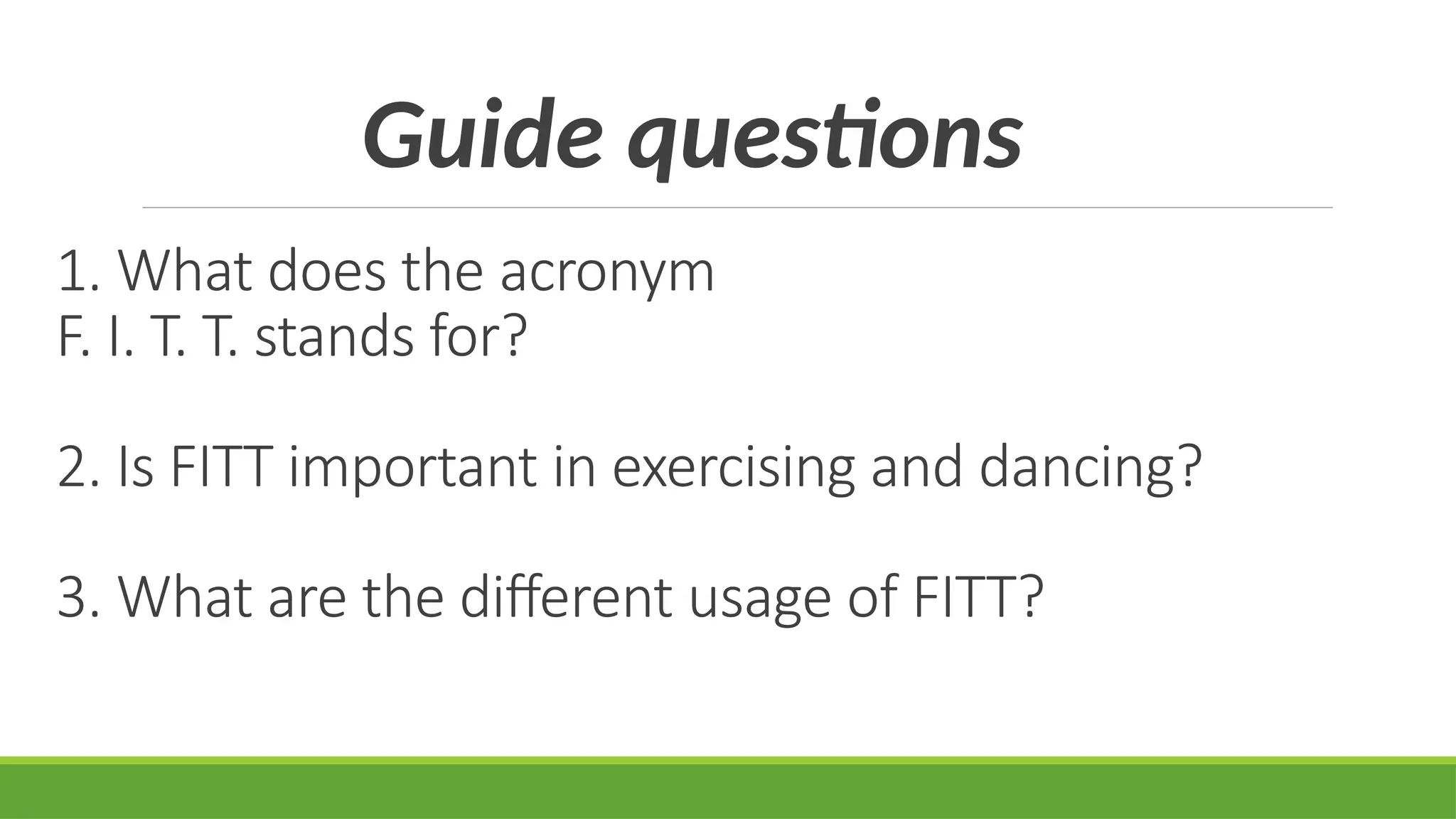 Guide questions

1. What does the acronym F. I. T. T. stands for?

2. Is FITT important in exercising and dancing?

3. What are the different usage of FITT?